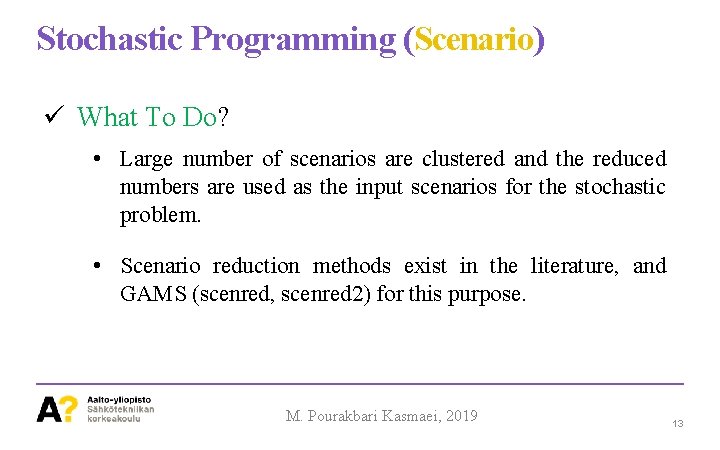 Stochastic Programming (Scenario)

✓ What To Do?

• Large number of scenarios are clustered and the reduced numbers are used as the input scenarios for the stochastic problem.

• Scenario reduction methods exist in the literature, and GAMS (scenred, scenred2) for this purpose.

A? Aalto-yliopisto Sähkötekniikan korkeakoulu

M. Pourakbari Kasmaei, 2019

13